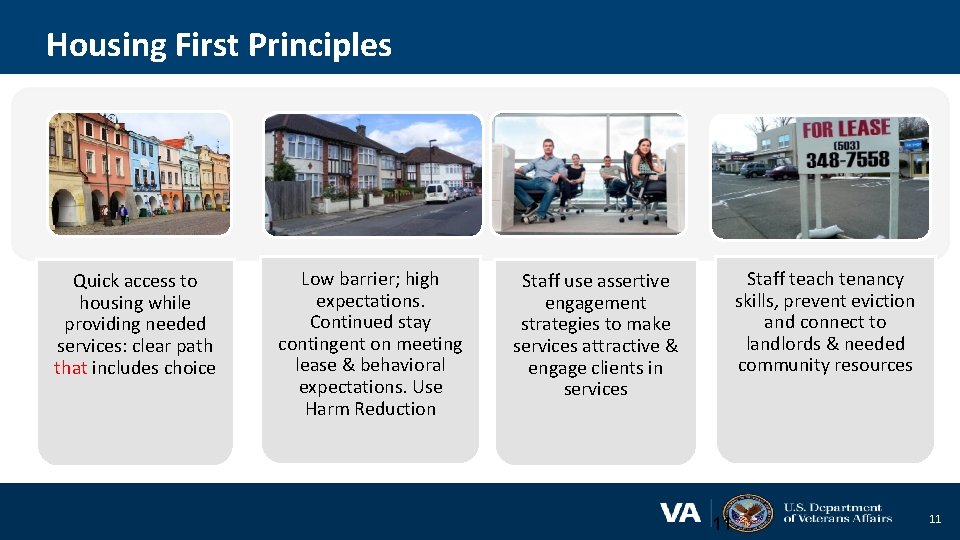 Housing First Principles

FOR LEASE
(503)
348-7558

Quick access to housing while providing needed services: clear path that includes choice

Low barrier; high expectations. Continued stay contingent on meeting lease & behavioral expectations. Use Harm Reduction

Staff use assertive engagement strategies to make services attractive & engage clients in services

Staff teach tenancy skills, prevent eviction and connect to landlords & needed community resources

VA

11

U.S. Department of Veterans Affairs

11